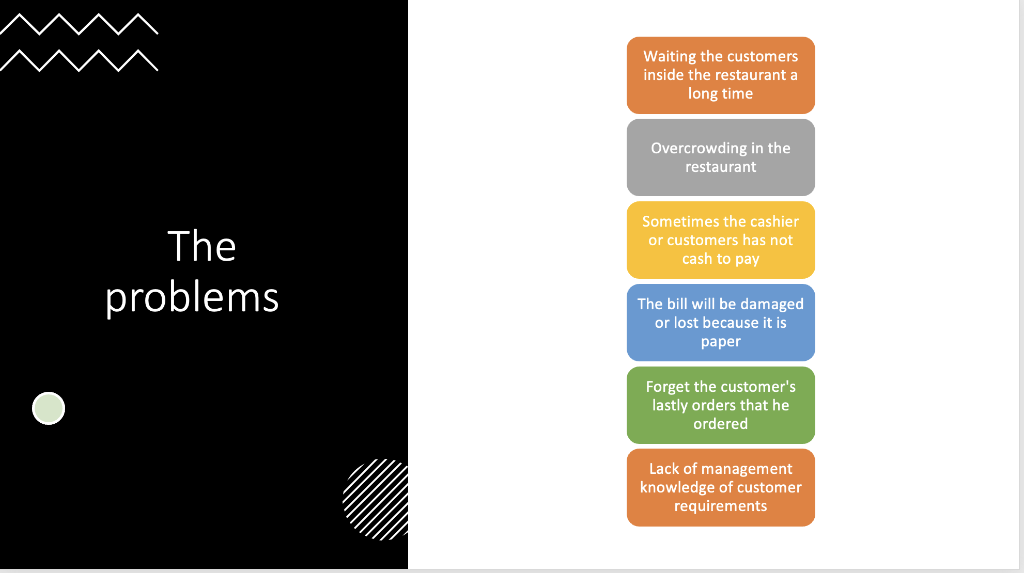 The problems

Waiting the customers inside the restaurant a long time

Overcrowding in the restaurant

Sometimes the cashier or customers has not cash to pay

The bill will be damaged or lost because it is paper

Forget the customer's lastly orders that he ordered

Lack of management knowledge of customer requirements